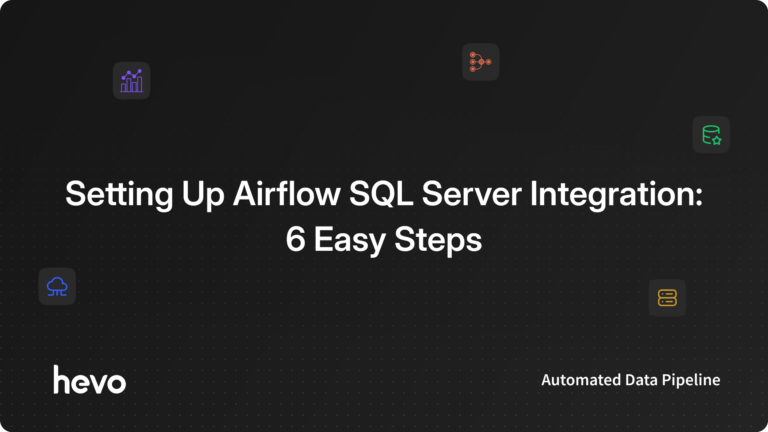 Setting Up Airflow SQL Server Integration: 6 Easy Steps

hevo

Automated Data Pipeline